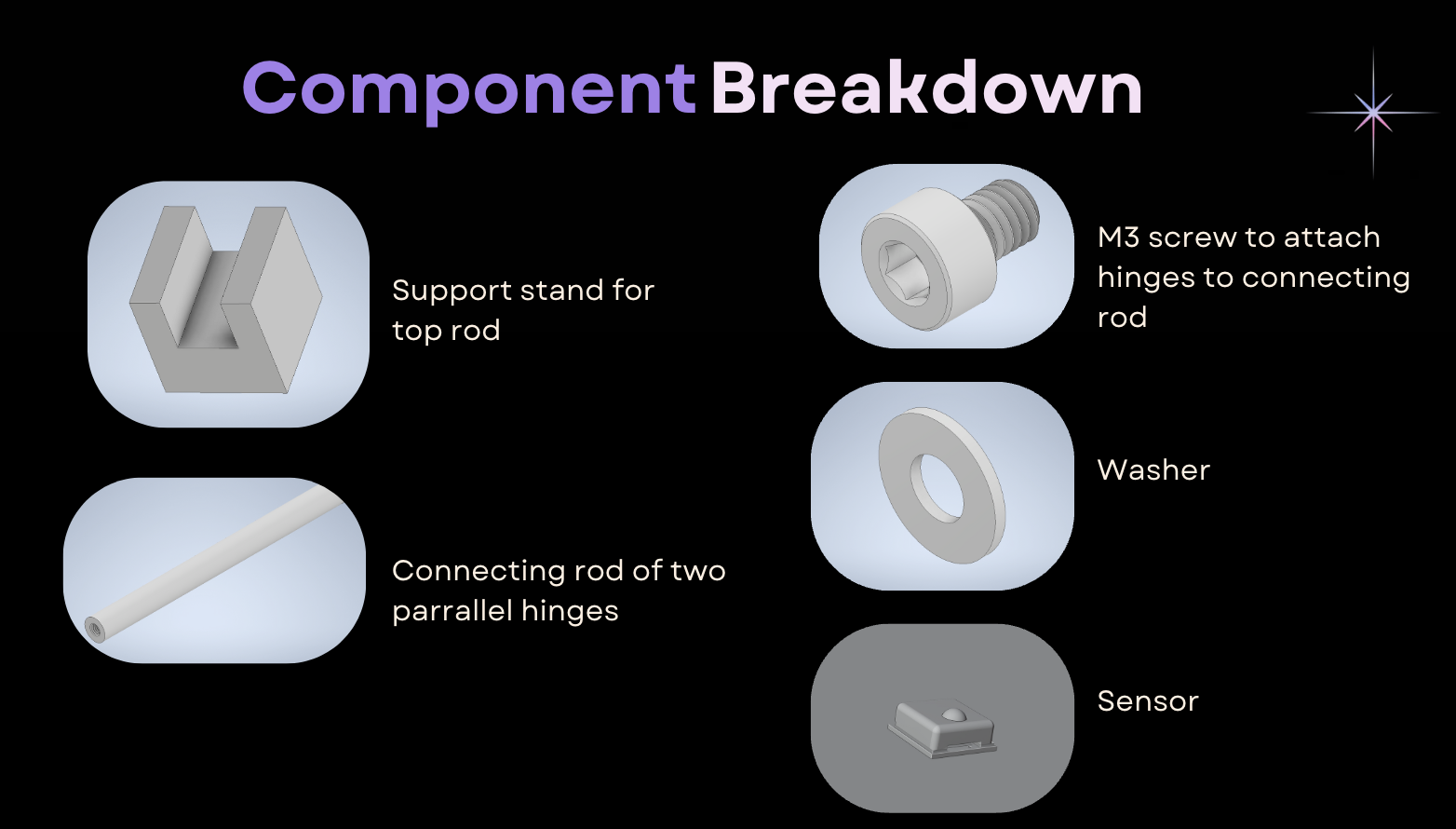 Component Breakdown

Support stand for top rod

Connecting rod of two parrallel hinges

M3 screw to attach hinges to connecting rod

Washer

Sensor